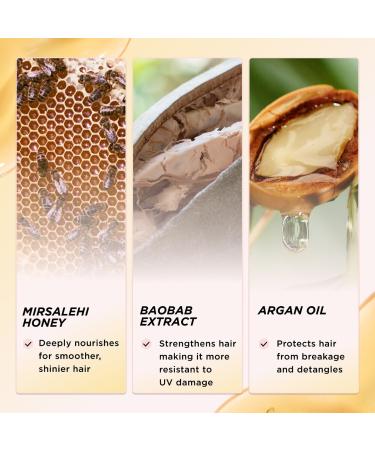 MIRSALEHI HONEY

Deeply nourishes for smoother, shinier hair

BAOBAB EXTRACT

Strengthens hair making it more resistant to UV damage

ARGAN OIL

Protects hair from breakage and detangles